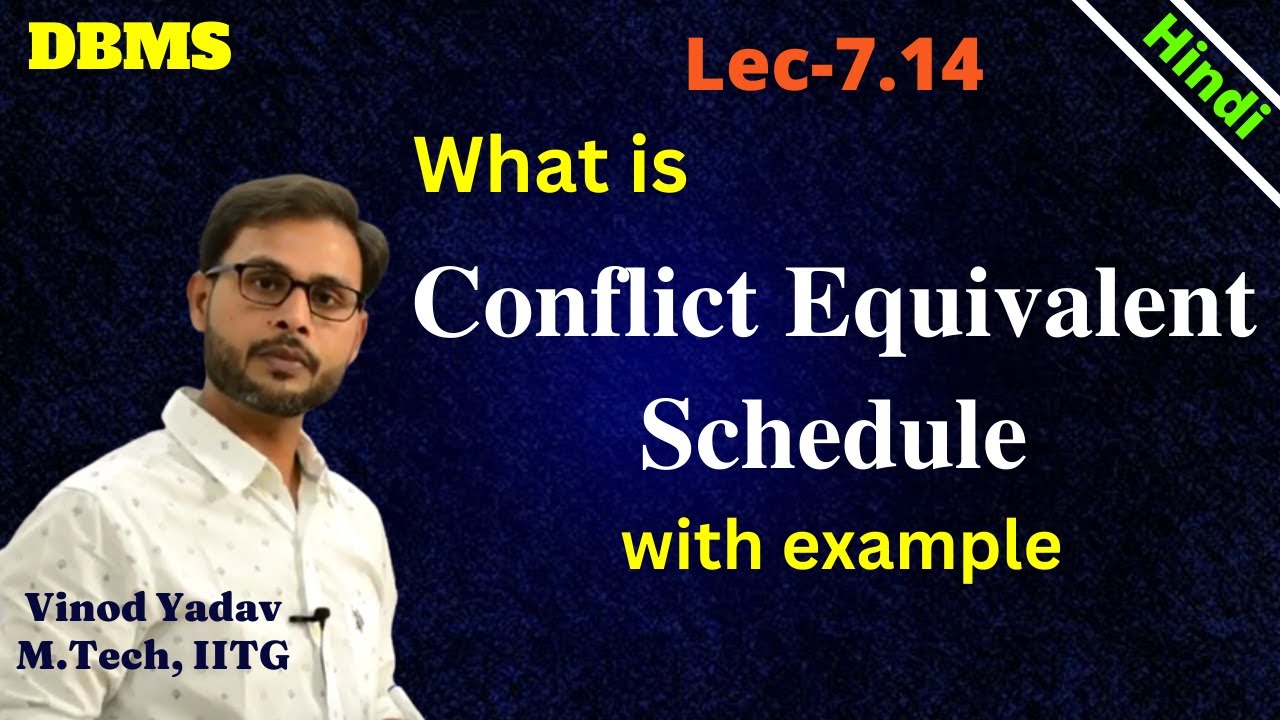 DBMS

Lec-7.14

Hindi

What is

Conflict Equivalent Schedule

with example

Vinod Yadav
M.Tech, IITG